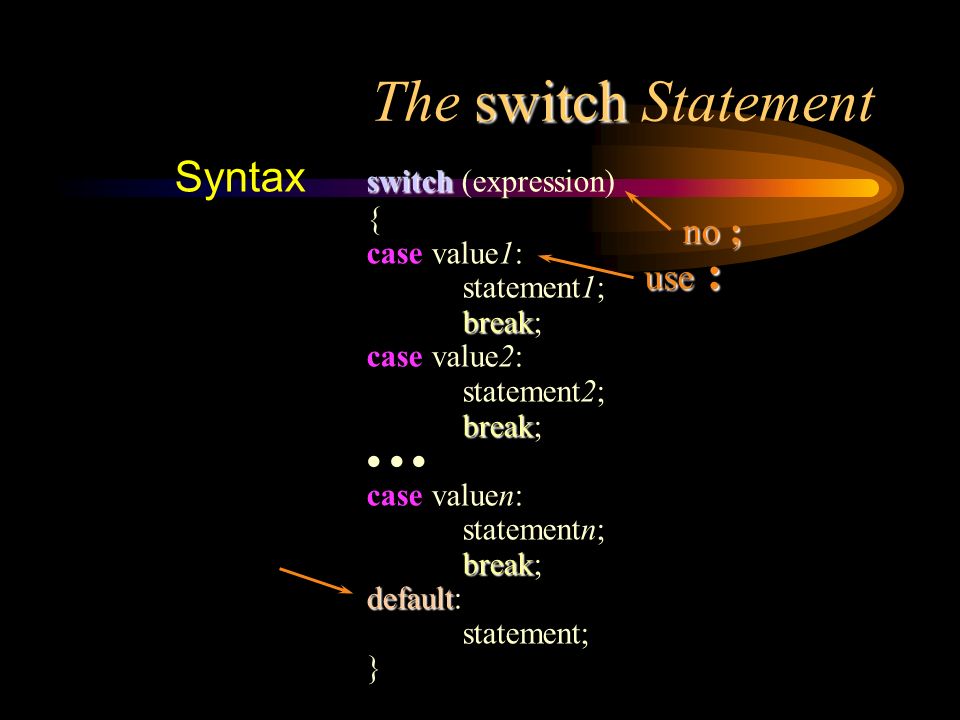 The switch Statement

Syntax

switch (expression)
{
case value1:
statement1;
break;
case value2:
statement2;
break;
• • •
case valuen:
statementn;
break;
default:
statement;
}

no ;

use :